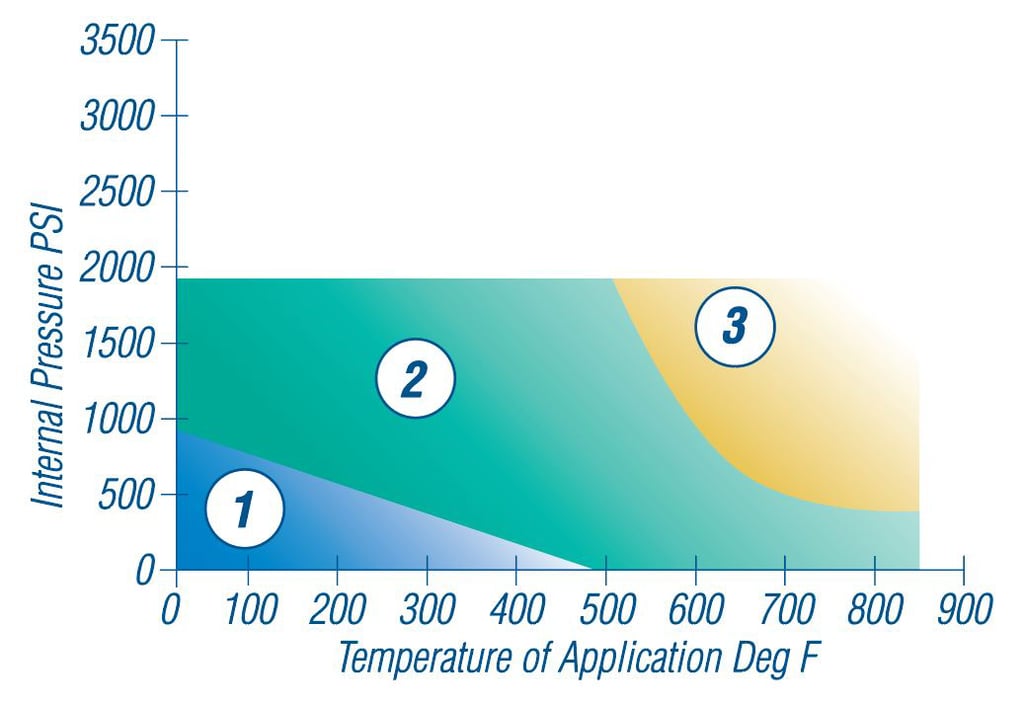 3500
3000
2500
2000
1500
1000
500
0

Internal Pressure PSI

1
2
3

0 100 200 300 400 500 600 700 800 900

Temperature of Application Deg F